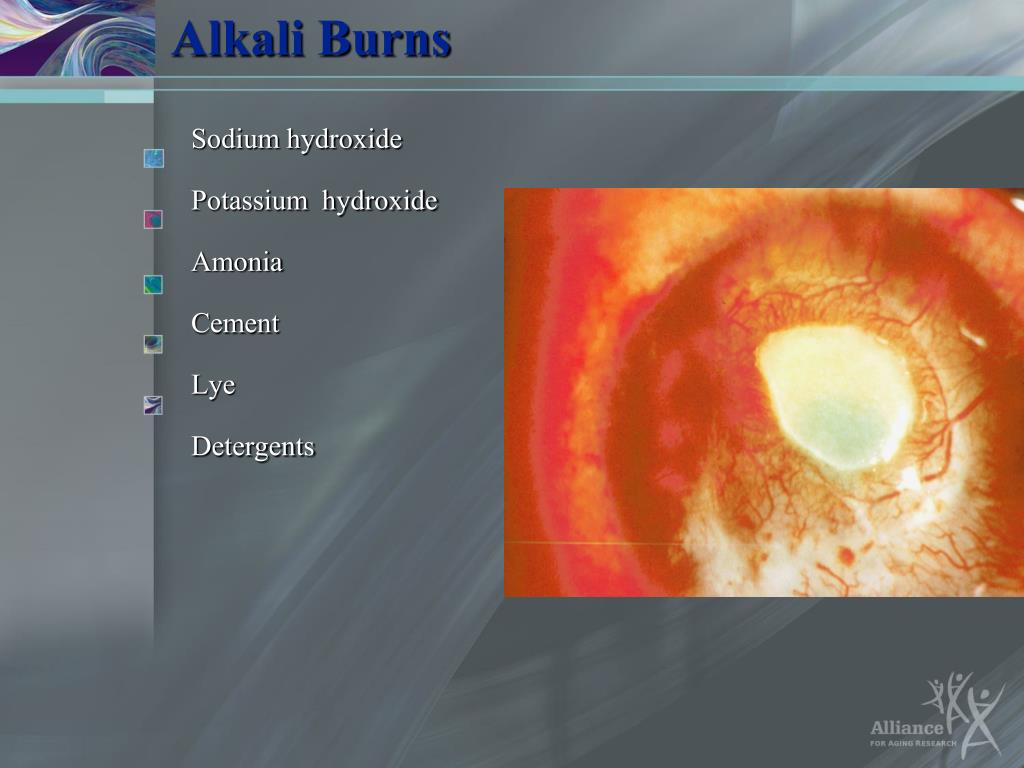 Alkali Burns

Sodium hydroxide

Potassium hydroxide

Amonia

Cement

Lye

Detergents

Alliance
FOR AGING RESEARCH